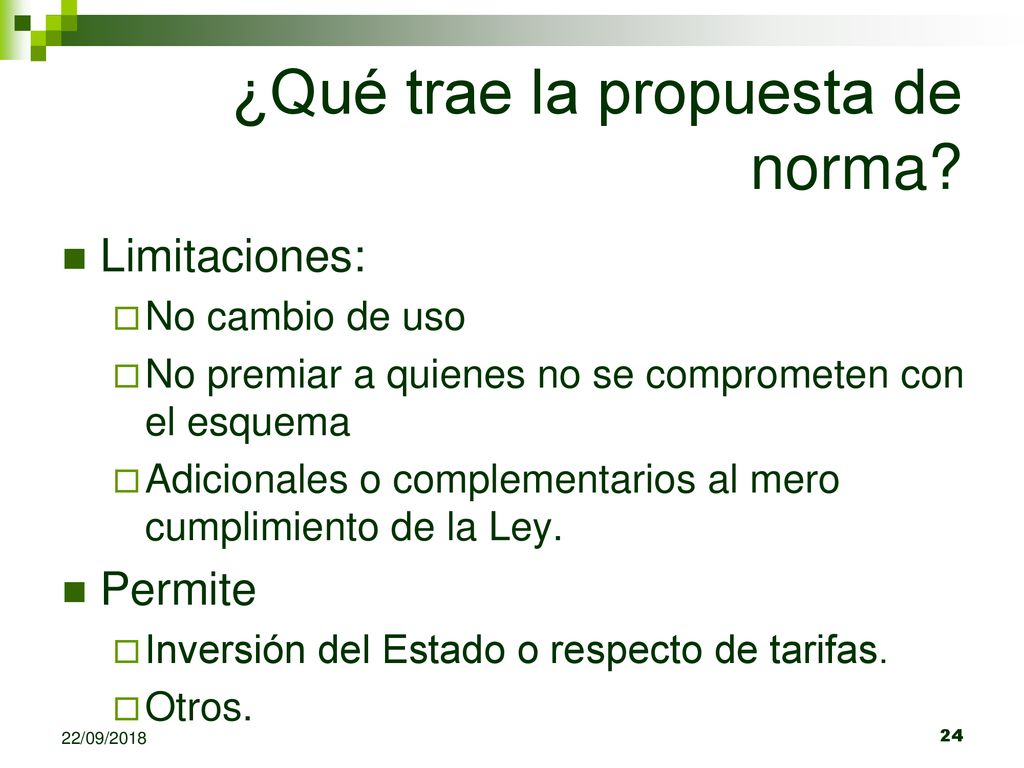 ¿Qué trae la propuesta de norma?

Limitaciones:

No cambio de uso

No premiar a quienes no se comprometen con el esquema

Adicionales o complementarios al mero cumplimiento de la Ley.

Permite

Inversión del Estado o respecto de tarifas.

Otros.

22/09/2018

24